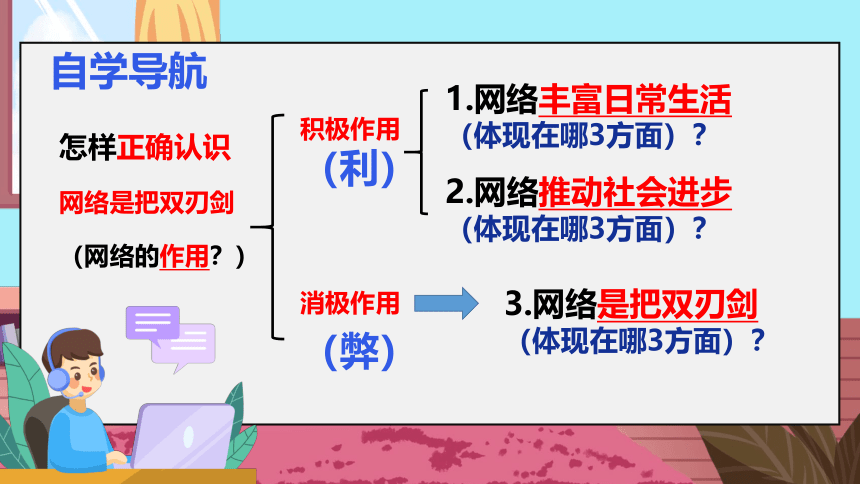 自学导航

怎样正确认识

网络是把双刃剑

（网络的作用？）

积极作用

（利）

1.网络丰富日常生活

（体现在哪3方面）？

2.网络推动社会进步

（体现在哪3方面）？

消极作用

（弊）

3.网络是把双刃剑

（体现在哪3方面）？